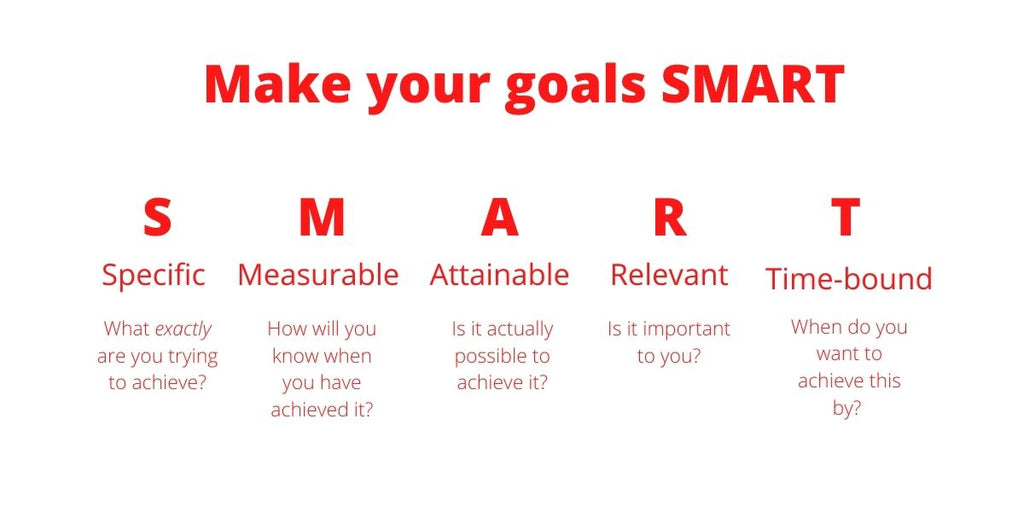 Make your goals SMART

S
Specific
What exactly are you trying to achieve?

M
Measurable
How will you know when you have achieved it?

A
Attainable
Is it actually possible to achieve it?

R
Relevant
Is it important to you?

T
Time-bound
When do you want to achieve this by?